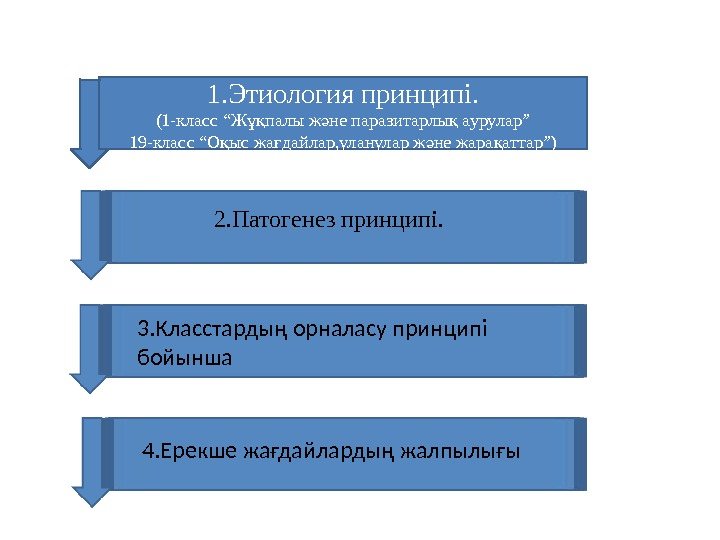 1.Этиология принципі.
(1-класс “Жұқпалы және паразитарлық аурулар”
19-класс “Оқыс жағдайлар,уланулар және жарақаттар”)

2.Патогенез принципі.

3.Класстардың орналасу принципі бойынша

4.Ерекше жағдайлардың жалпылығы